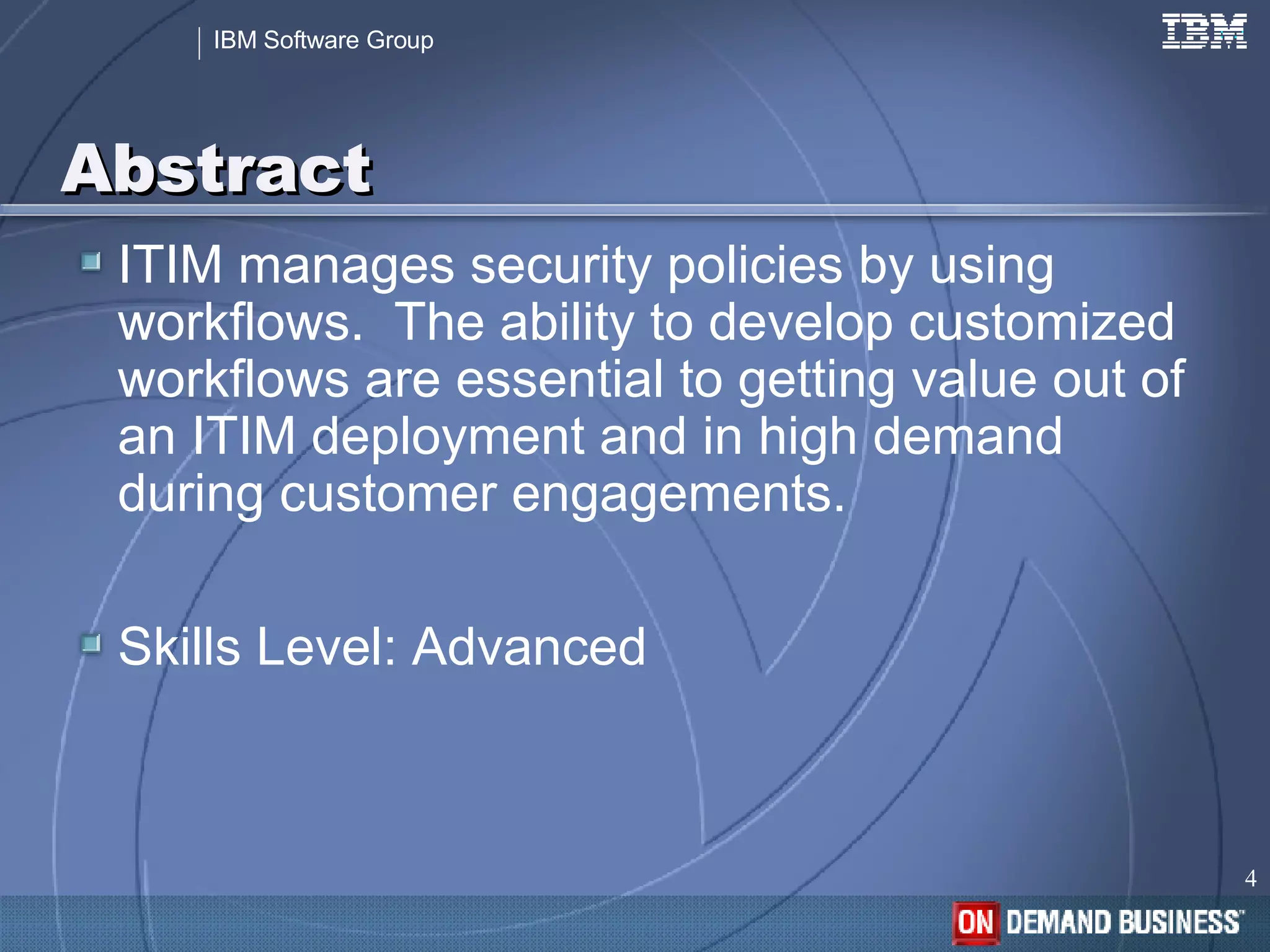 IBM Software Group

IBM

Abstract

ITIM manages security policies by using workflows. The ability to develop customized workflows are essential to getting value out of an ITIM deployment and in high demand during customer engagements.

Skills Level: Advanced

4

ON DEMAND BUSINESS